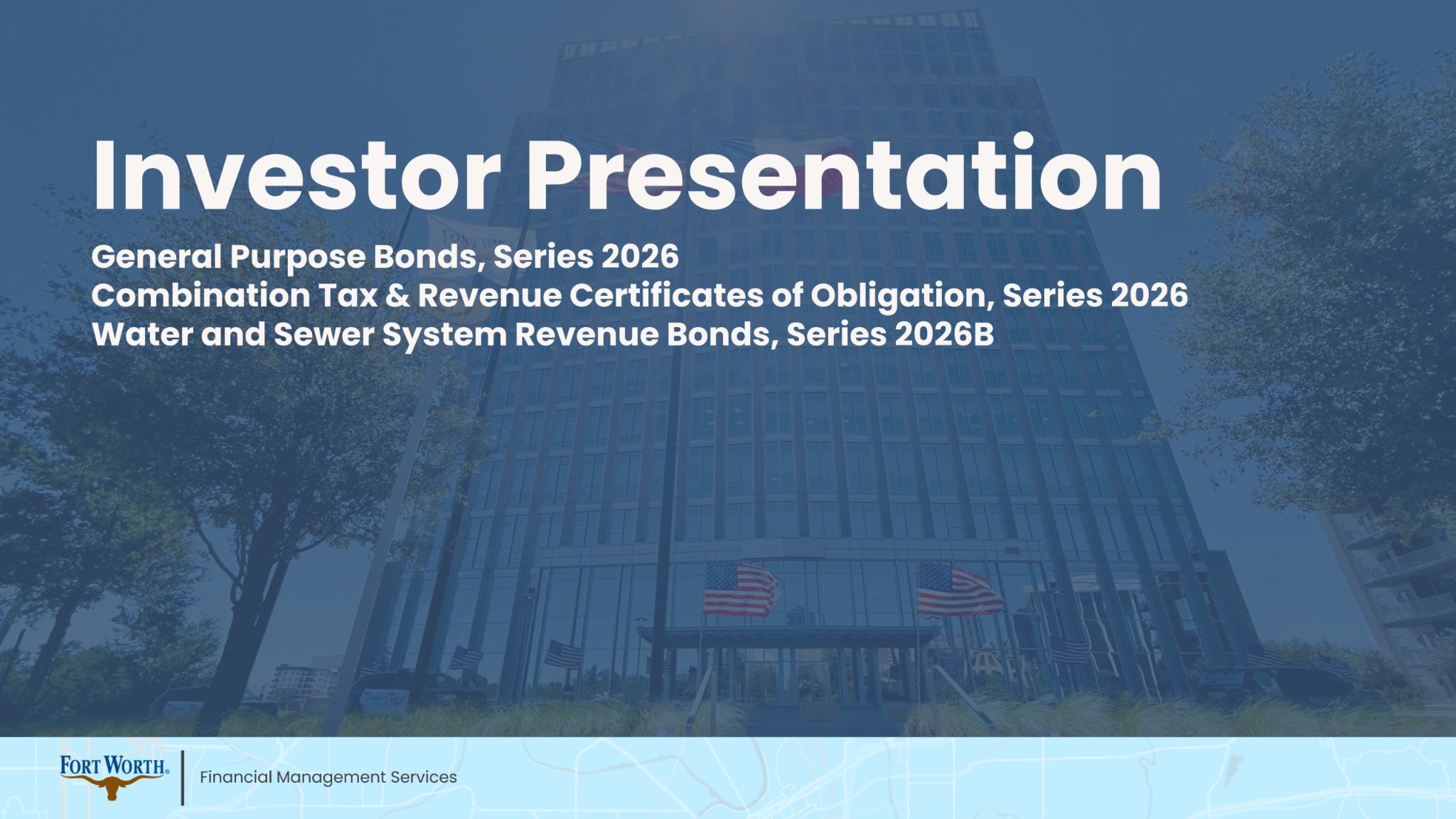 Investor Presentation

General Purpose Bonds, Series 2026
Combination Tax & Revenue Certificates of Obligation, Series 2026
Water and Sewer System Revenue Bonds, Series 2026B

FORT WORTH®

Financial Management Services